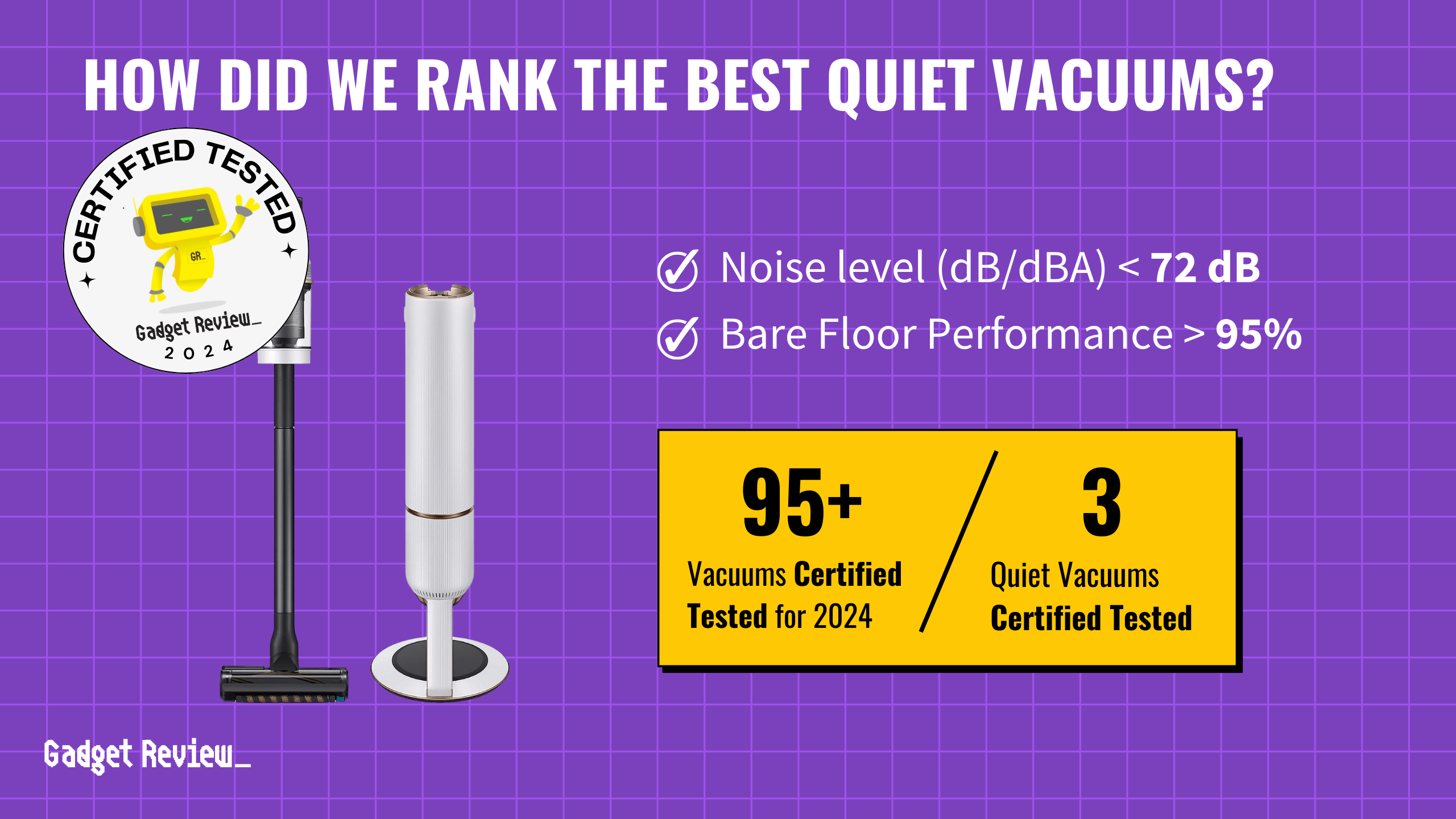 HOW DID WE RANK THE BEST QUIET VACUUMS?

CERTIFIED TESTED
GR_
Gadget Review_
2024

Noise level (dB/dBA) < 72 dB

Bare Floor Performance > 95%

95+
Vacuums Certified Tested for 2024

3
Quiet Vacuums Certified Tested

Gadget Review_